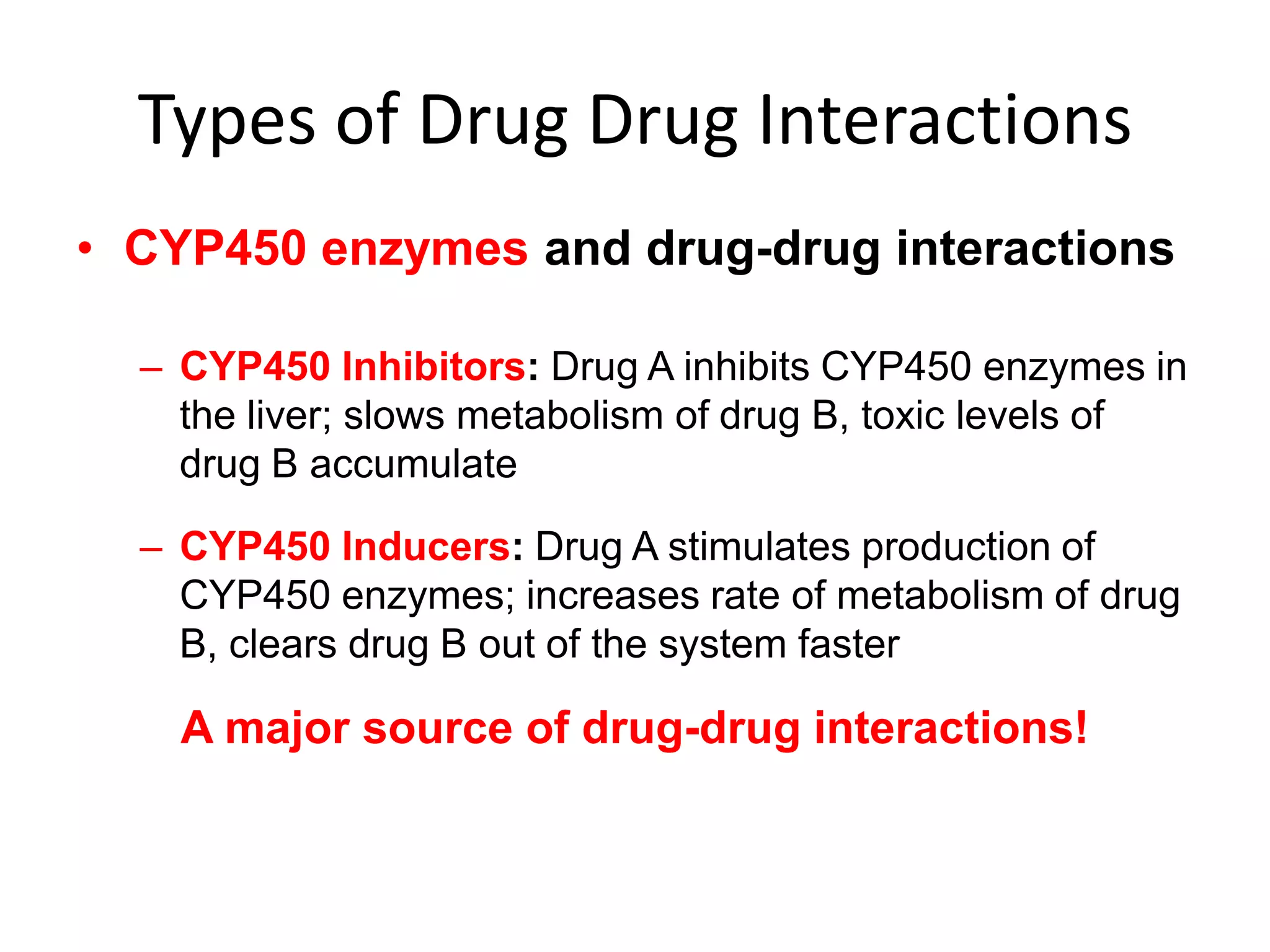 Types of Drug Drug Interactions

• CYP450 enzymes and drug-drug interactions

– CYP450 Inhibitors: Drug A inhibits CYP450 enzymes in the liver; slows metabolism of drug B, toxic levels of drug B accumulate

– CYP450 Inducers: Drug A stimulates production of CYP450 enzymes; increases rate of metabolism of drug B, clears drug B out of the system faster

A major source of drug-drug interactions!